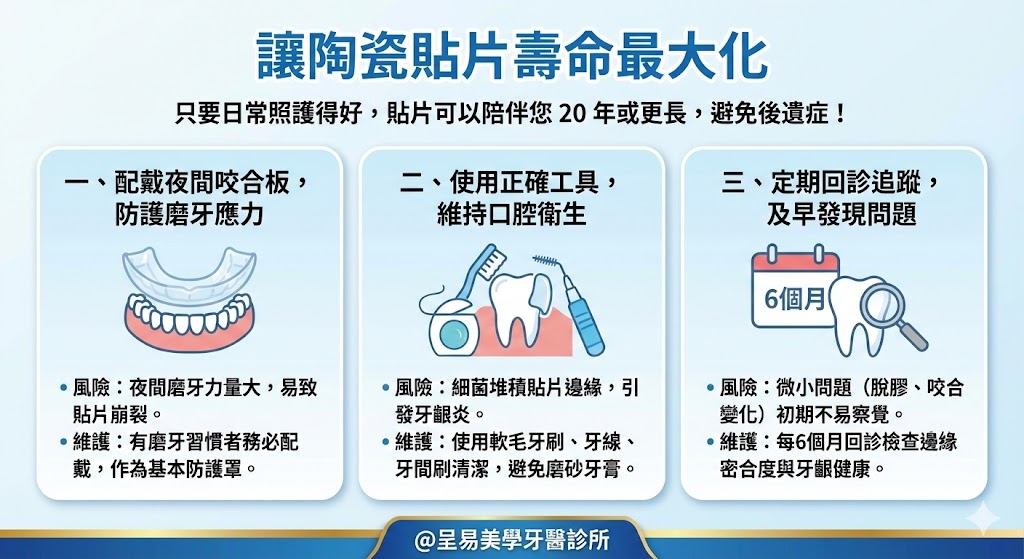 讓陶瓷貼片壽命最大化

只要日常照護得好，貼片可以陪伴您 20 年或更長，避免後遺症！

一、配戴夜間咬合板，防護磨牙應力

• 風險：夜間磨牙力量大，易致貼片崩裂。
• 維護：有磨牙習慣者務必配戴，作為基本防護罩。

二、使用正確工具，維持口腔衛生

• 風險：細菌堆積貼片邊緣，引發牙齦炎。
• 維護：使用軟毛牙刷、牙線、牙間刷清潔，避免磨砂牙膏。

三、定期回診追蹤，及早發現問題

6個月

• 風險：微小問題（脫膠、咬合變化）初期不易察覺。
• 維護：每6個月回診檢查邊緣密合度與牙齦健康。

@呈易美學牙醫診所